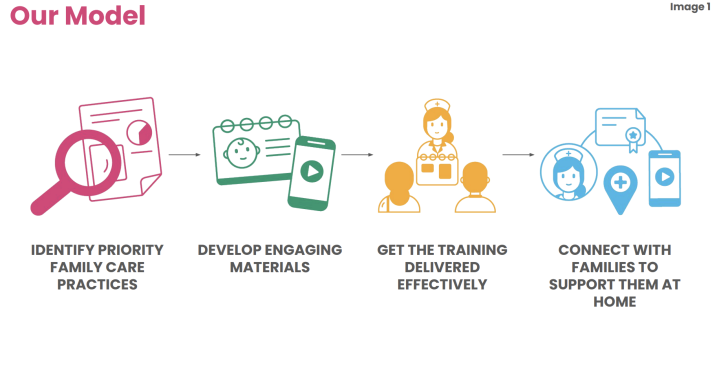 Our Model

Image 1

IDENTIFY PRIORITY FAMILY CARE PRACTICES

DEVELOP ENGAGING MATERIALS

GET THE TRAINING DELIVERED EFFECTIVELY

CONNECT WITH FAMILIES TO SUPPORT THEM AT HOME